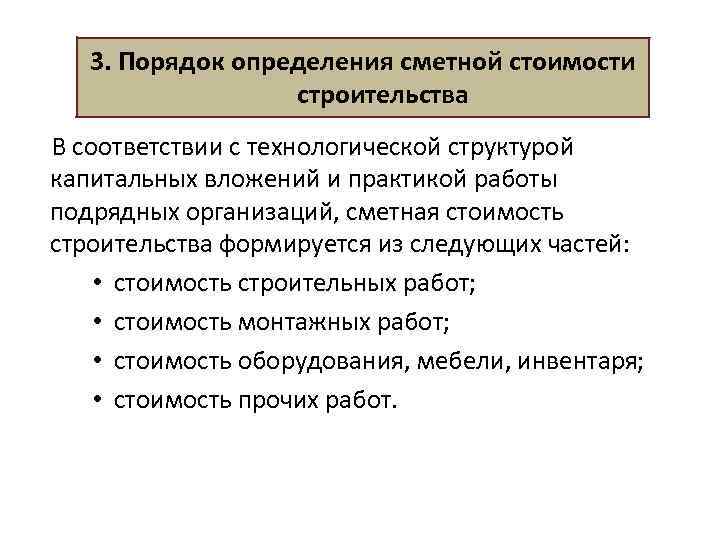 3. Порядок определения сметной стоимости строительства

В соответствии с технологической структурой капитальных вложений и практикой работы подрядных организаций, сметная стоимость строительства формируется из следующих частей:

• стоимость строительных работ;
• стоимость монтажных работ;
• стоимость оборудования, мебели, инвентаря;
• стоимость прочих работ.